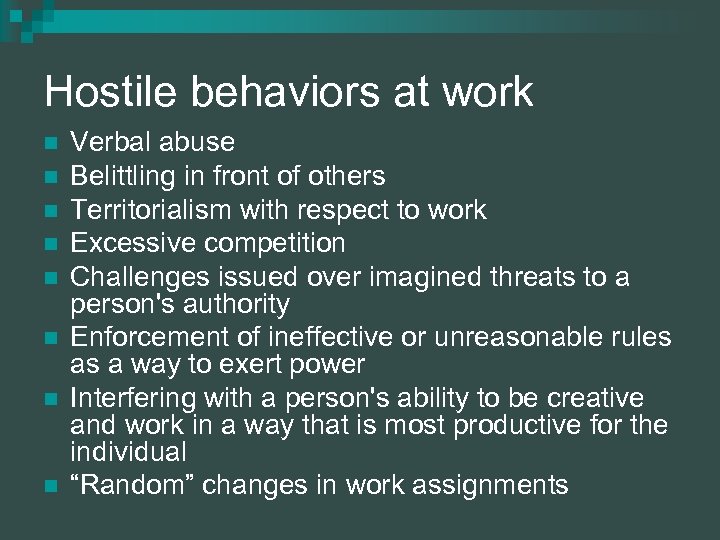 Hostile behaviors at work

- Verbal abuse
- Belittling in front of others
- Territorialism with respect to work
- Excessive competition
- Challenges issued over imagined threats to a person's authority
- Enforcement of ineffective or unreasonable rules as a way to exert power
- Interfering with a person's ability to be creative and work in a way that is most productive for the individual
- “Random” changes in work assignments